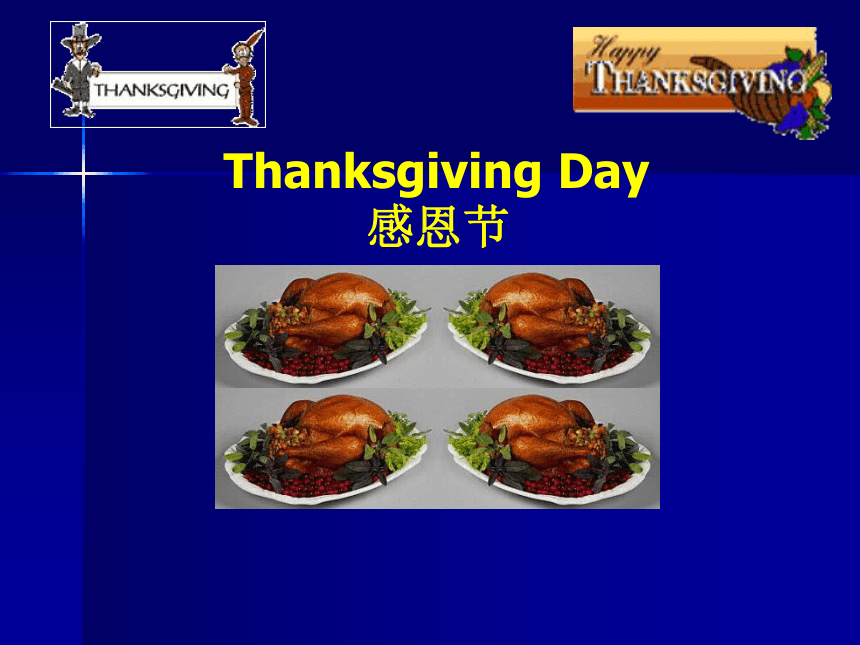 THANKSGIVING

Happy THANKSGIVING

Thanksgiving Day
感恩节